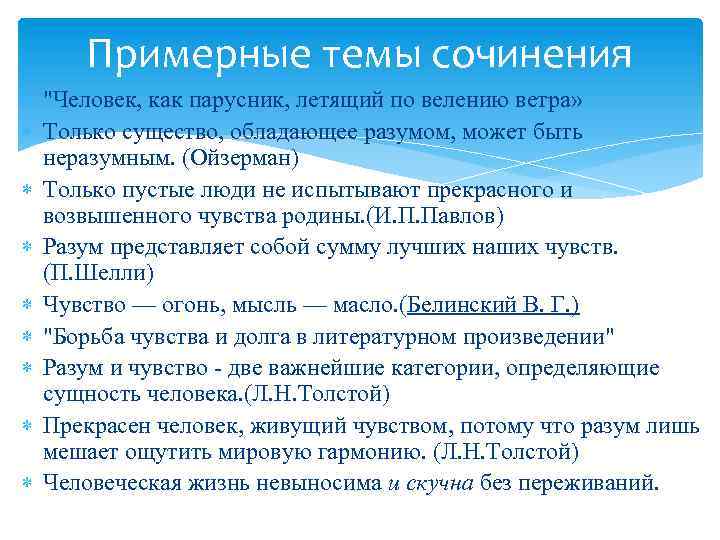 Примерные темы сочинения

"Человек, как парусник, летящий по велению ветра»

Только существо, обладающее разумом, может быть неразумным. (Ойзерман)

Только пустые люди не испытывают прекрасного и возвышенного чувства родины.(И.П.Павлов)

Разум представляет собой сумму лучших наших чувств. (П.Шелли)

Чувство — огонь, мысль — масло.(Белинский В. Г.)

"Борьба чувства и долга в литературном произведении"

Разум и чувство - две важнейшие категории, определяющие сущность человека.(Л.Н.Толстой)

Прекрасен человек, живущий чувством, потому что разум лишь мешает ощутить мировую гармонию. (Л.Н.Толстой)

Человеческая жизнь невыносима и скучна без переживаний.